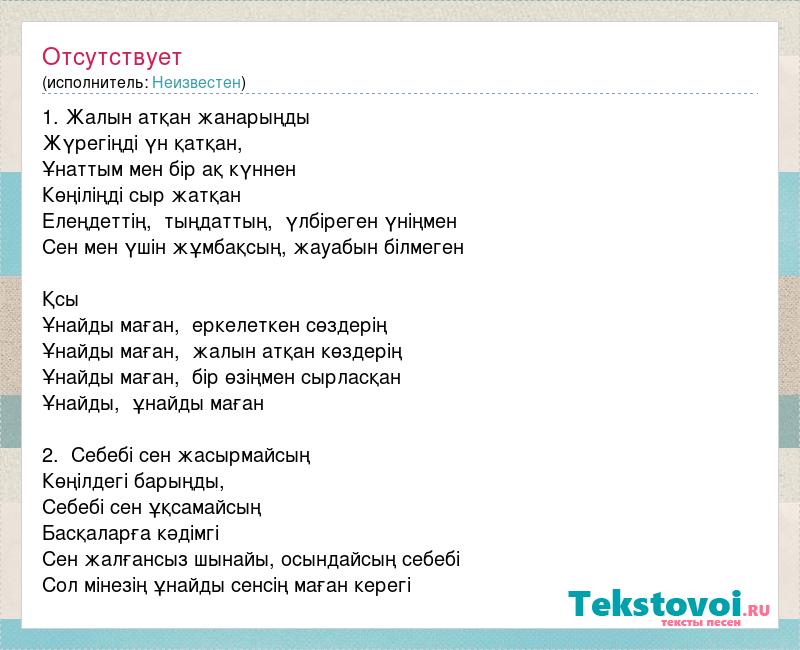 Отсутствует
(исполнитель: Неизвестен)

1. Жалын атқан жанарыңды
Жүрегіңді үн қатқан,
Ұнаттым мен бір ақ күннен
Көңіліңді сыр жатқан
Елеңдеттің, тыңдаттың, үлбіреген үніңмен
Сен мен үшін жұмбақсың, жауабын білмеген

Қсы
Ұнайды маған, еркелеткен сөздерің
Ұнайды маған, жалын атқан көздерің
Ұнайды маған, бір өзіңмен сырласқан
Ұнайды, ұнайды маған

2. Себебі сен жасырмайсың
Көңілдегі барыңды,
Себебі сен ұқсамайсың
Басқаларға кәдімгі
Сен жалғансыз шынайы, осындайсың себебі
Сол мінезің ұнайды сенсің маған керегі

Tekstovoi.RU
тексты песен